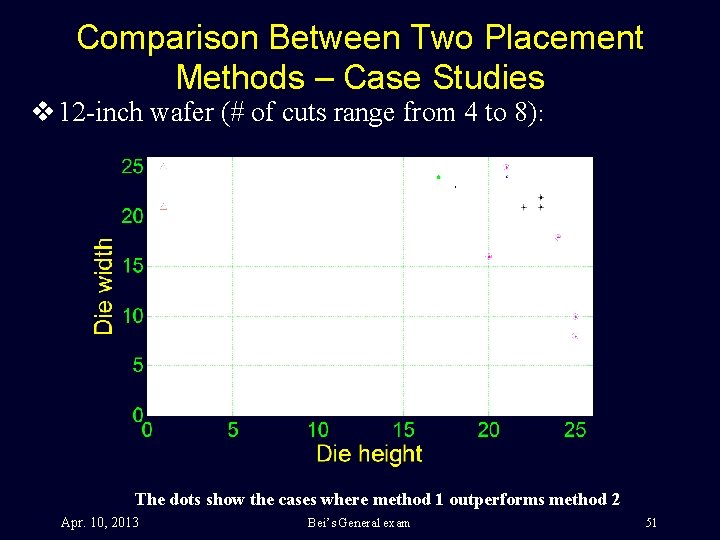 Comparison Between Two Placement Methods – Case Studies

❖ 12-inch wafer (# of cuts range from 4 to 8):

25
20
15
10
5
0
Die width
0
5
10
15
20
25
Die height

The dots show the cases where method 1 outperforms method 2

Apr. 10, 2013
Bei's General exam
51